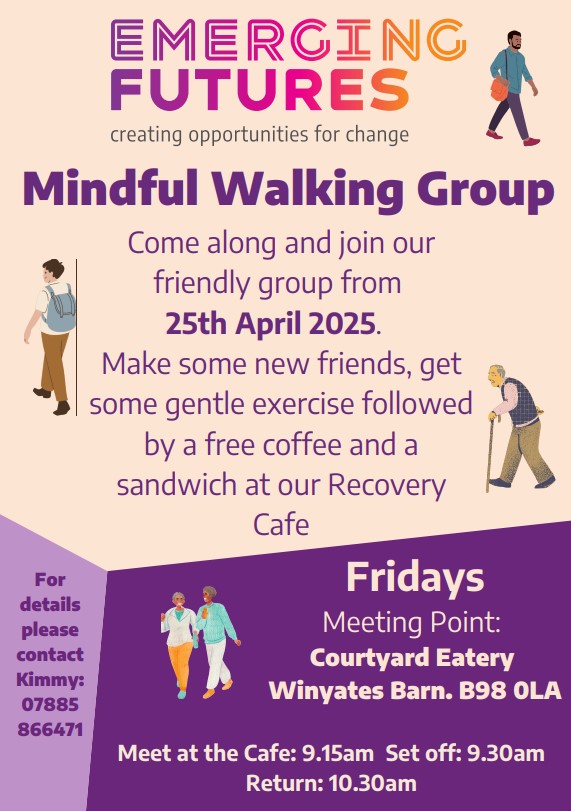 EMERGING FUTURES
creating opportunities for change

Mindful Walking Group

Come along and join our friendly group from 25th April 2025. Make some new friends, get some gentle exercise followed by a free coffee and a sandwich at our Recovery Cafe

For details please contact Kimmy: 07885 866471

Fridays
Meeting Point:
Courtyard Eatery
Winyates Barn. B98 0LA

Meet at the Cafe: 9.15am Set off: 9.30am
Return: 10.30am